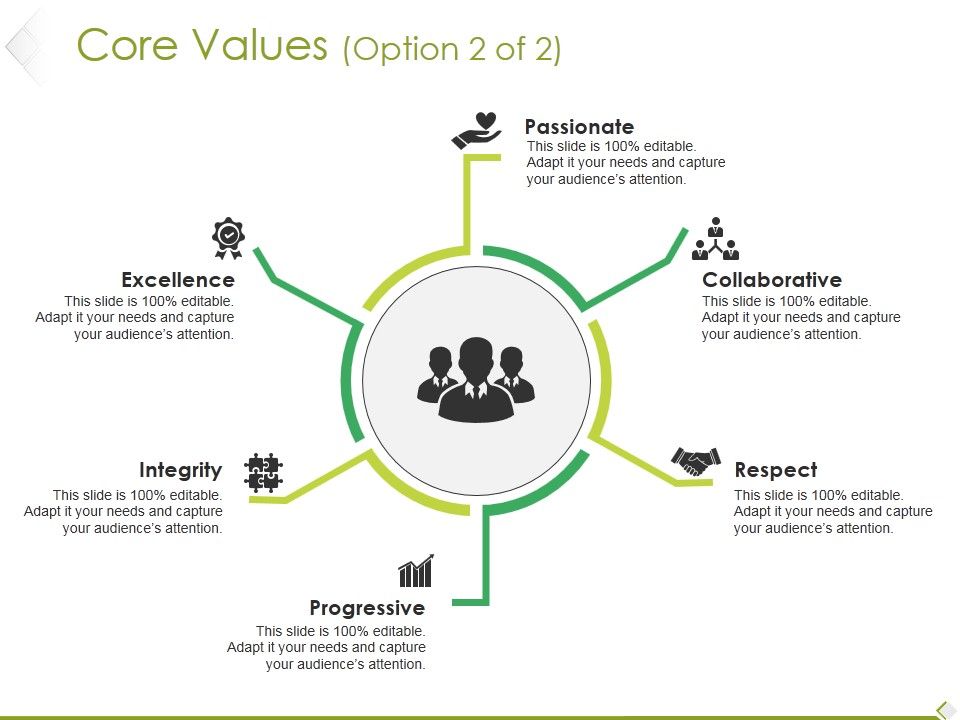 Core Values (Option 2 of 2)

Passionate
This slide is 100% editable. Adapt it your needs and capture your audience's attention.

Excellence
This slide is 100% editable. Adapt it your needs and capture your audience's attention.

Collaborative
This slide is 100% editable. Adapt it your needs and capture your audience's attention.

Integrity
This slide is 100% editable. Adapt it your needs and capture your audience's attention.

Respect
This slide is 100% editable. Adapt it your needs and capture your audience's attention.

Progressive
This slide is 100% editable. Adapt it your needs and capture your audience's attention.